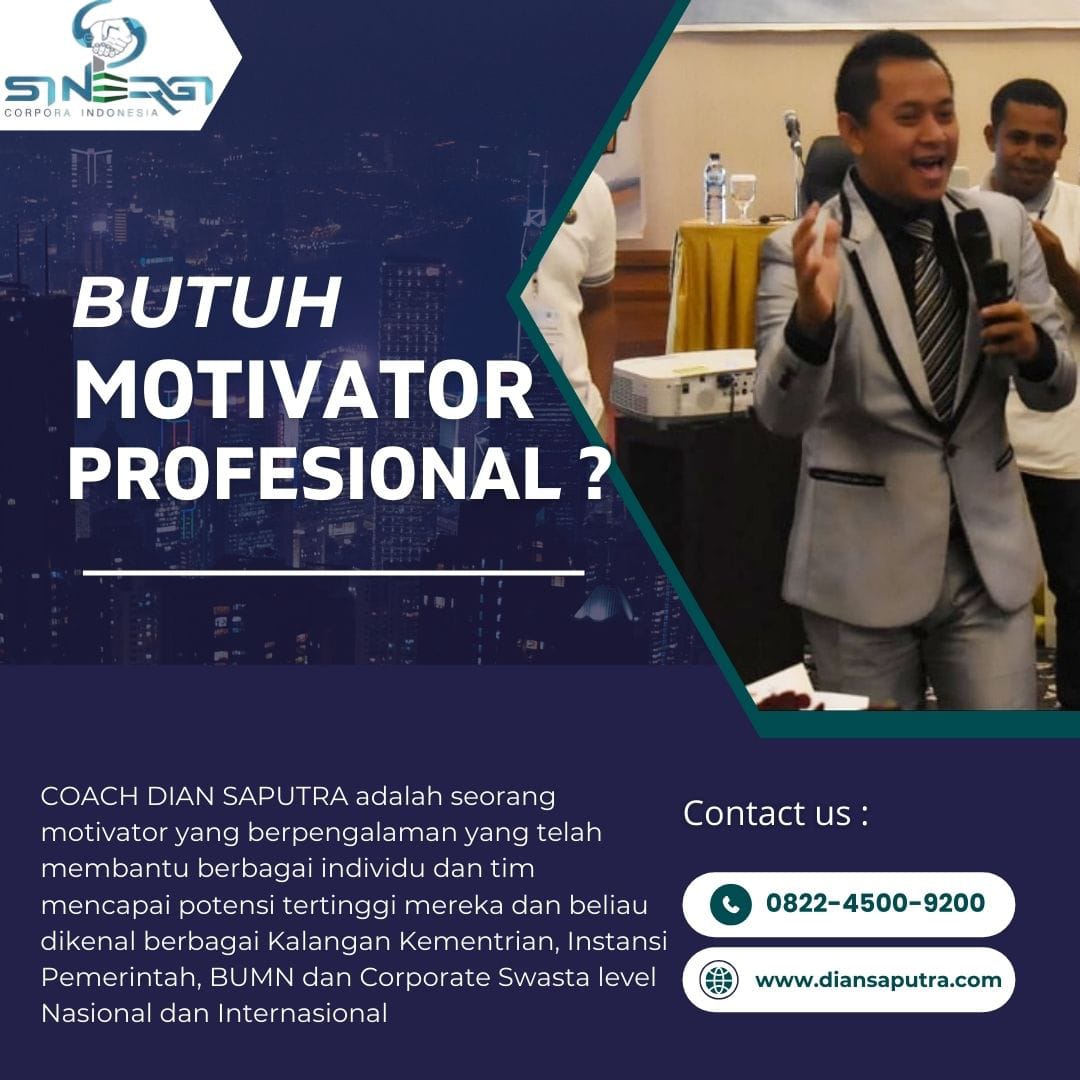 SINERGI
CORPORA INDONESIA

BUTUH
MOTIVATOR
PROFESIONAL ?

COACH DIAN SAPUTRA adalah seorang motivator yang berpengalaman yang telah membantu berbagai individu dan tim mencapai potensi tertinggi mereka dan beliau dikenal berbagai Kalangan Kementrian, Instansi Pemerintah, BUMN dan Corporate Swasta level Nasional dan Internasional

Contact us :

0822-4500-9200

www.diansaputra.com